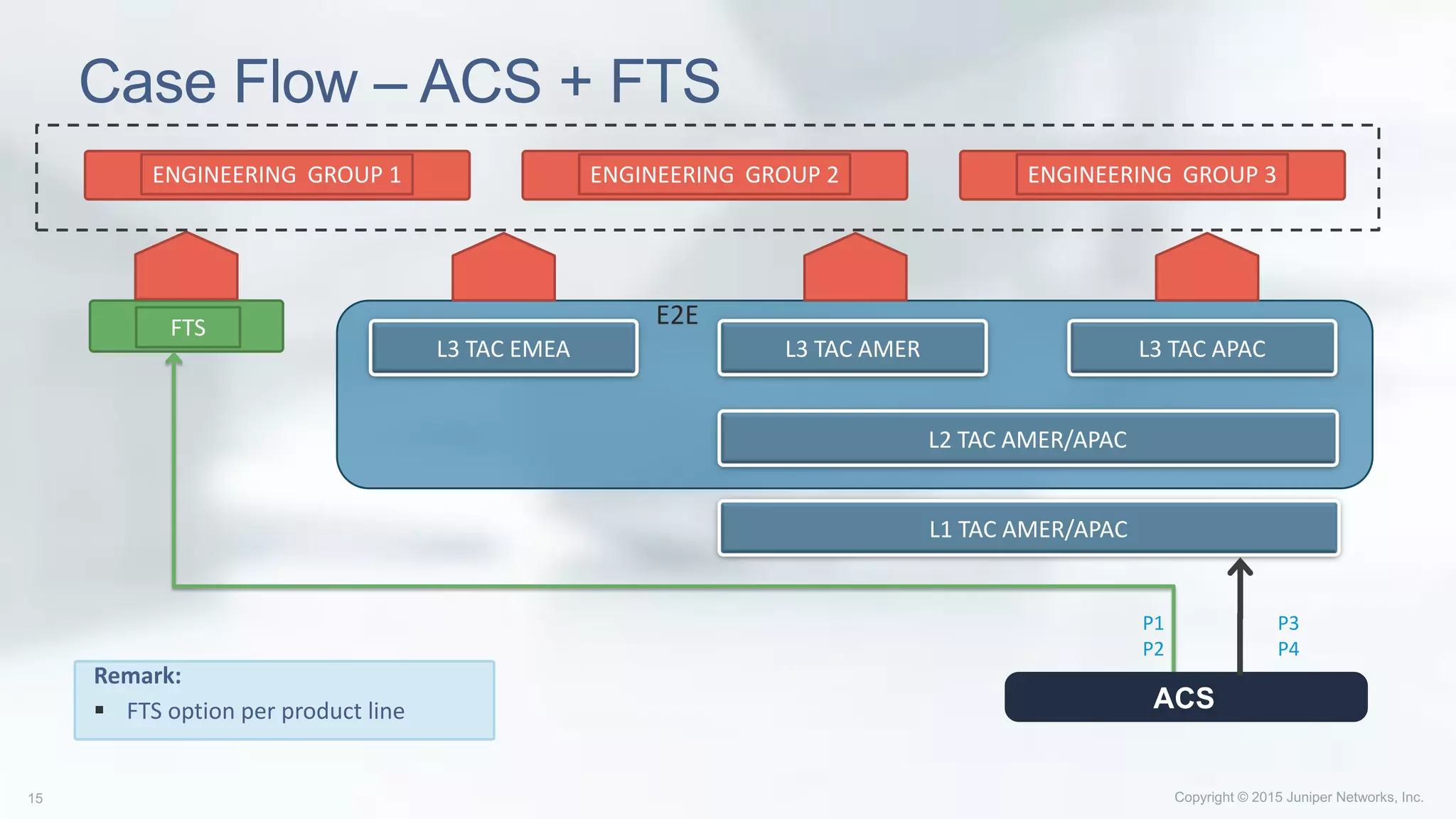 Case Flow – ACS + FTS

ENGINEERING GROUP 1

ENGINEERING GROUP 2

ENGINEERING GROUP 3

FTS

E2E

L3 TAC EMEA

L3 TAC AMER

L3 TAC APAC

L2 TAC AMER/APAC

L1 TAC AMER/APAC

P1
P2

P3
P4

ACS

Remark:
▪ FTS option per product line

15

Copyright © 2015 Juniper Networks, Inc.